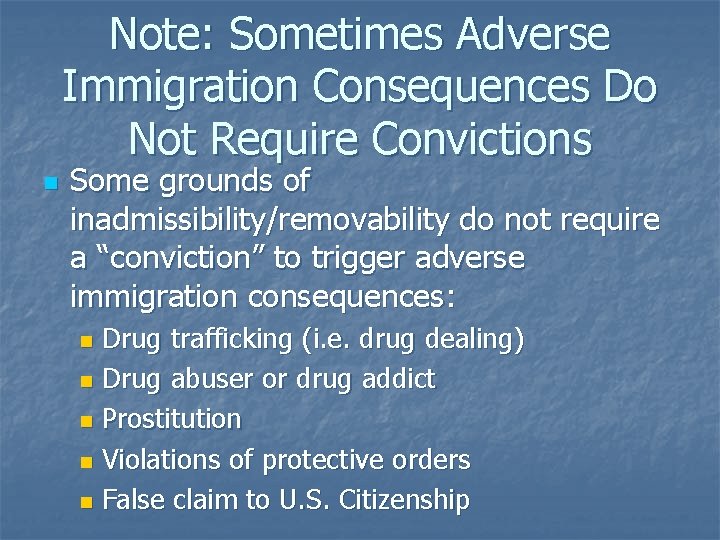 Note: Sometimes Adverse Immigration Consequences Do Not Require Convictions

- Some grounds of inadmissibility/removability do not require a “conviction” to trigger adverse immigration consequences:
  - Drug trafficking (i.e. drug dealing)
  - Drug abuser or drug addict
  - Prostitution
  - Violations of protective orders
  - False claim to U.S. Citizenship